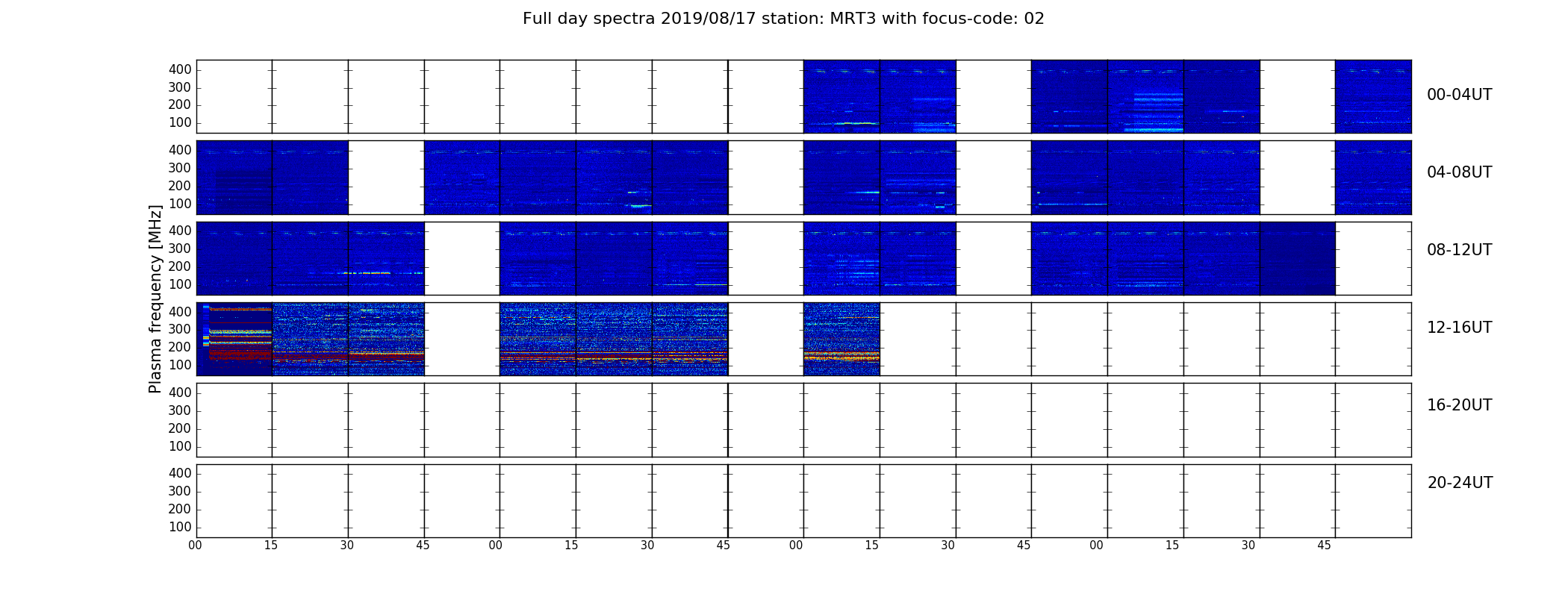 Full day spectra 2019/08/17 station: MRT3 with focus-code: 02

Plasma frequency [MHz]

400
300
200
100

00-04UT

400
300
200
100

04-08UT

400
300
200
100

08-12UT

400
300
200
100

12-16UT

400
300
200
100

16-20UT

400
300
200
100

20-24UT

00 15 30 45 00 15 30 45 00 15 30 45 00 15 30 45